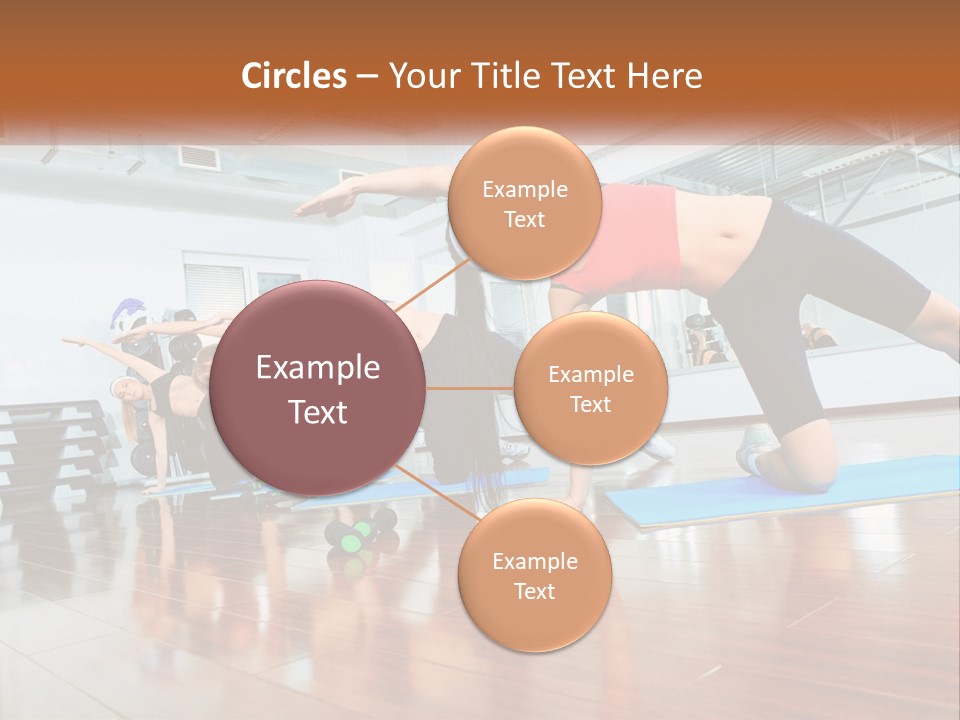 Circles – Your Title Text Here

Example Text

Example Text

Example Text

Example Text